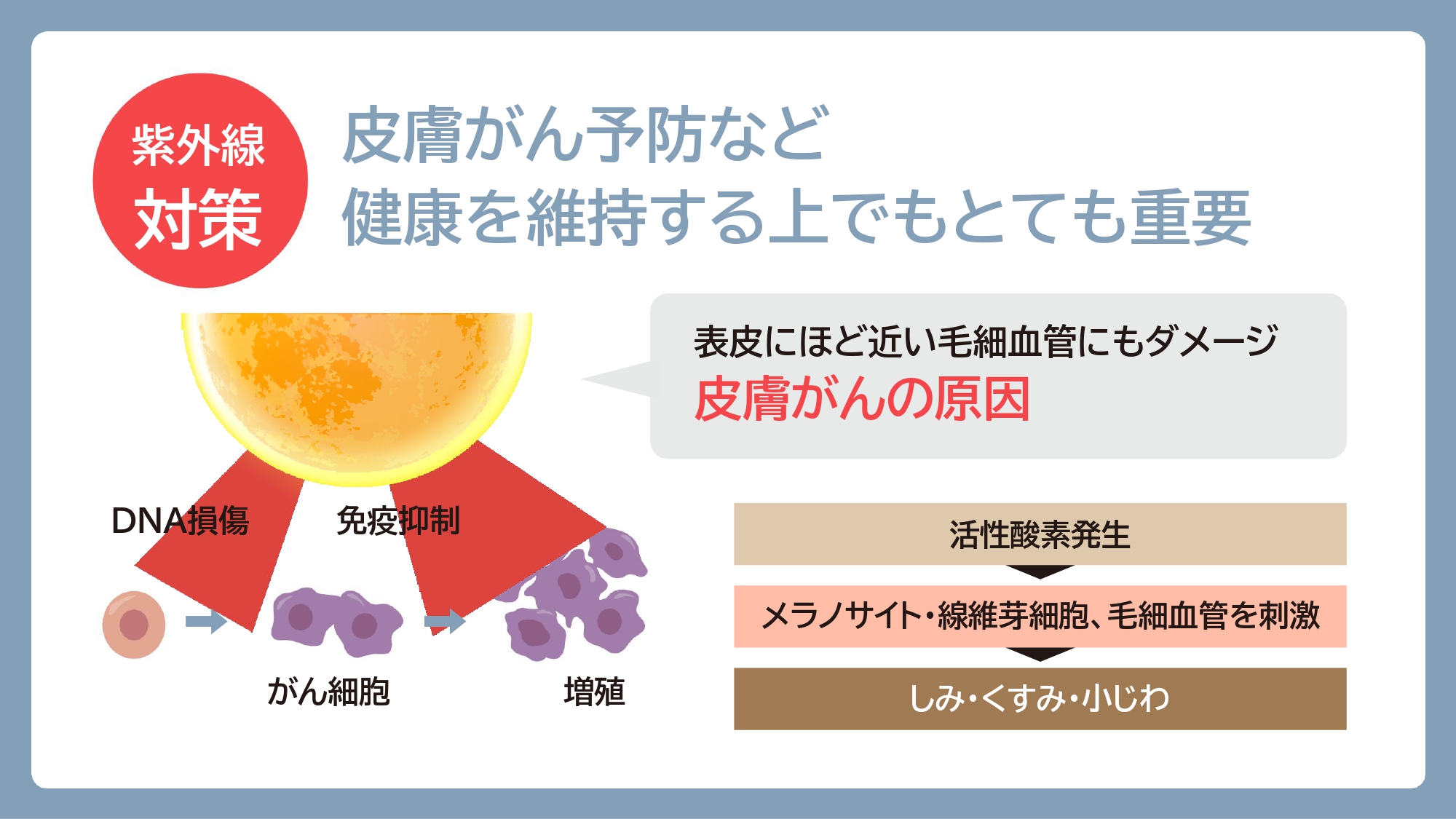 紫外線
対策

皮膚がん予防など
健康を維持する上でもとても重要

表皮にほど近い毛細血管にもダメージ
皮膚がんの原因

DNA損傷

免疫抑制

がん細胞

増殖

活性酸素発生

メラノサイト・線維芽細胞、毛細血管を刺激

しみ・くすみ・小じわ